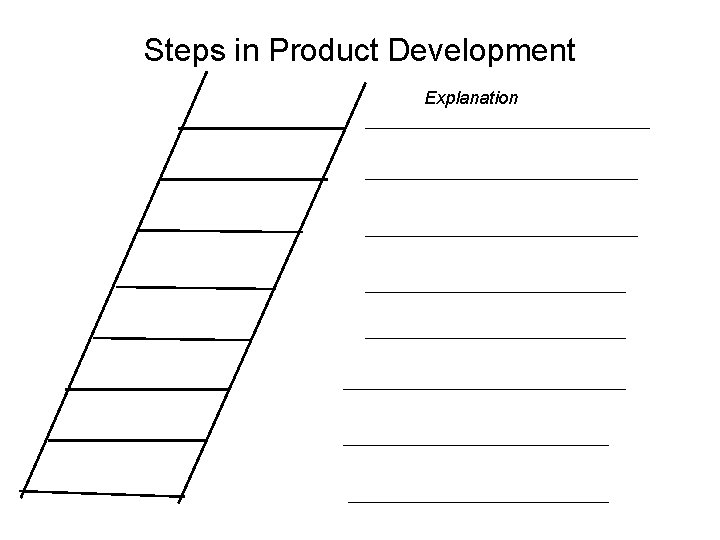 Steps in Product Development

Explanation